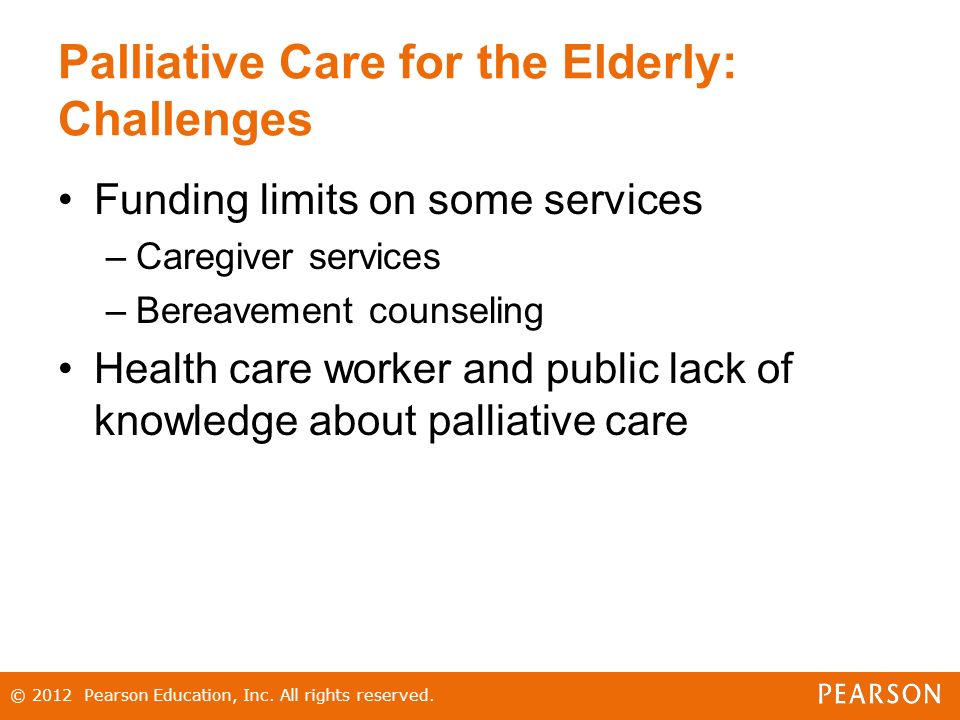 Palliative Care for the Elderly: Challenges

• Funding limits on some services
– Caregiver services
– Bereavement counseling
• Health care worker and public lack of knowledge about palliative care

© 2012 Pearson Education, Inc. All rights reserved.
PEARSON